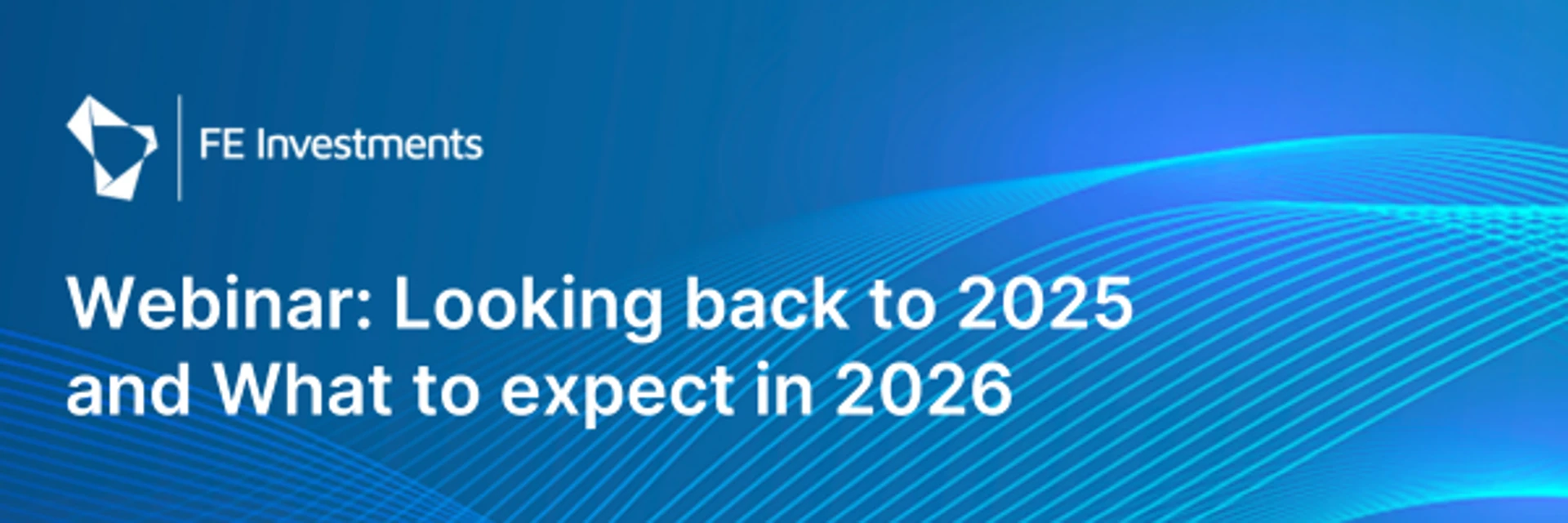 FE Investments

Webinar: Looking back to 2025 and What to expect in 2026